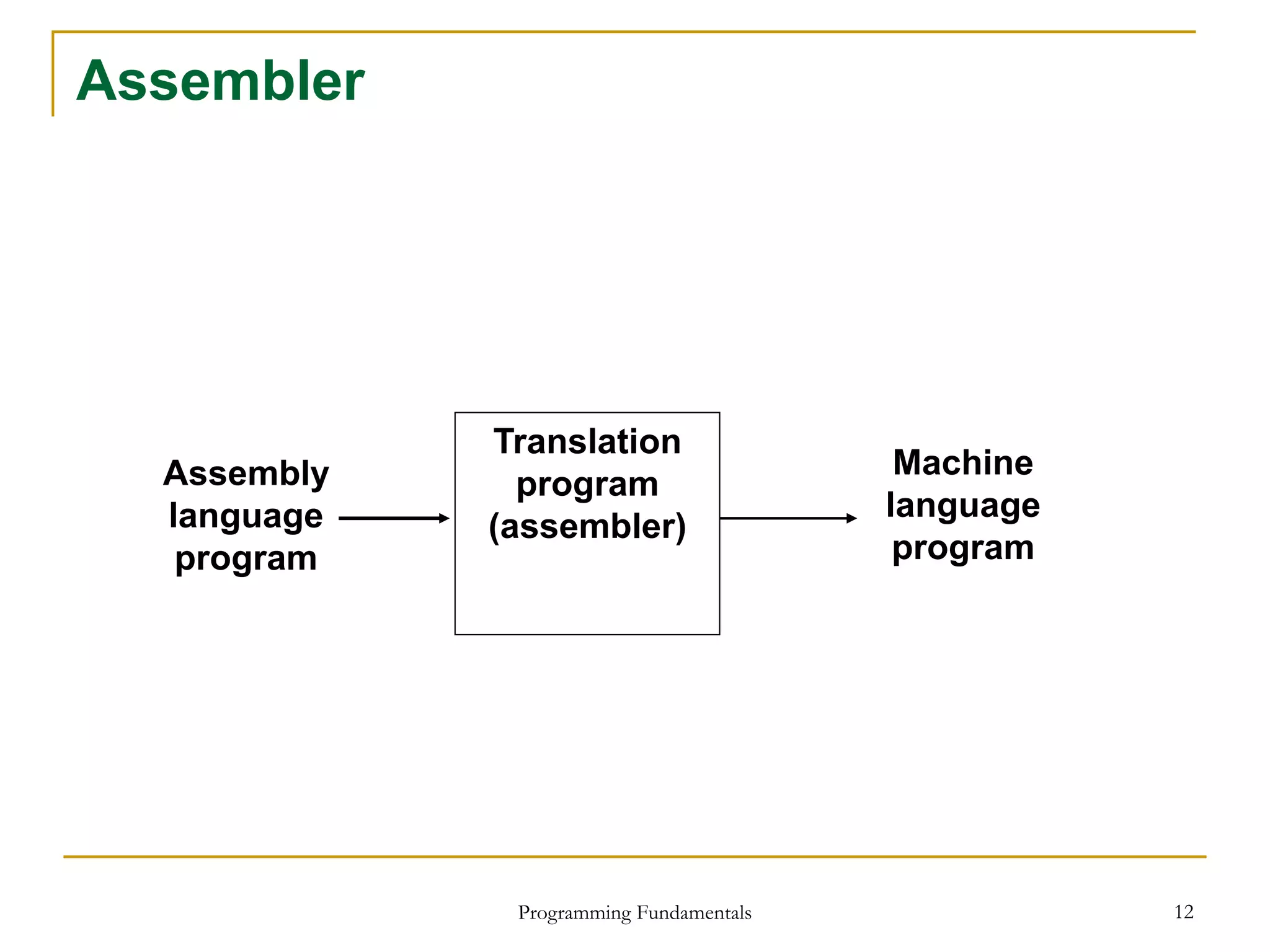 Assembler

Assembly language program

Translation program (assembler)

Machine language program

Programming Fundamentals

12